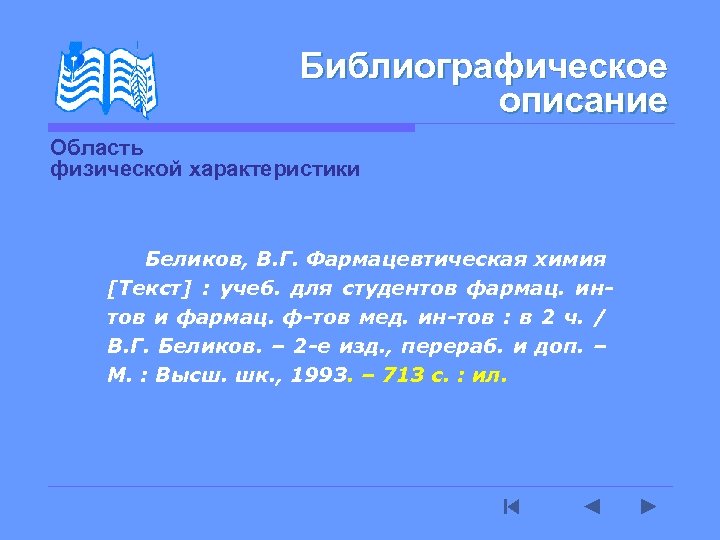 Библиографическое описание

Область физической характеристики

Беликов, В.Г. Фармацевтическая химия [Текст] : учеб. для студентов фармац. ин-тов и фармац. ф-тов мед. ин-тов : в 2 ч. / В.Г. Беликов. – 2-е изд., перераб. и доп. – М. : Высш. шк., 1993. – 713 с. : ил.